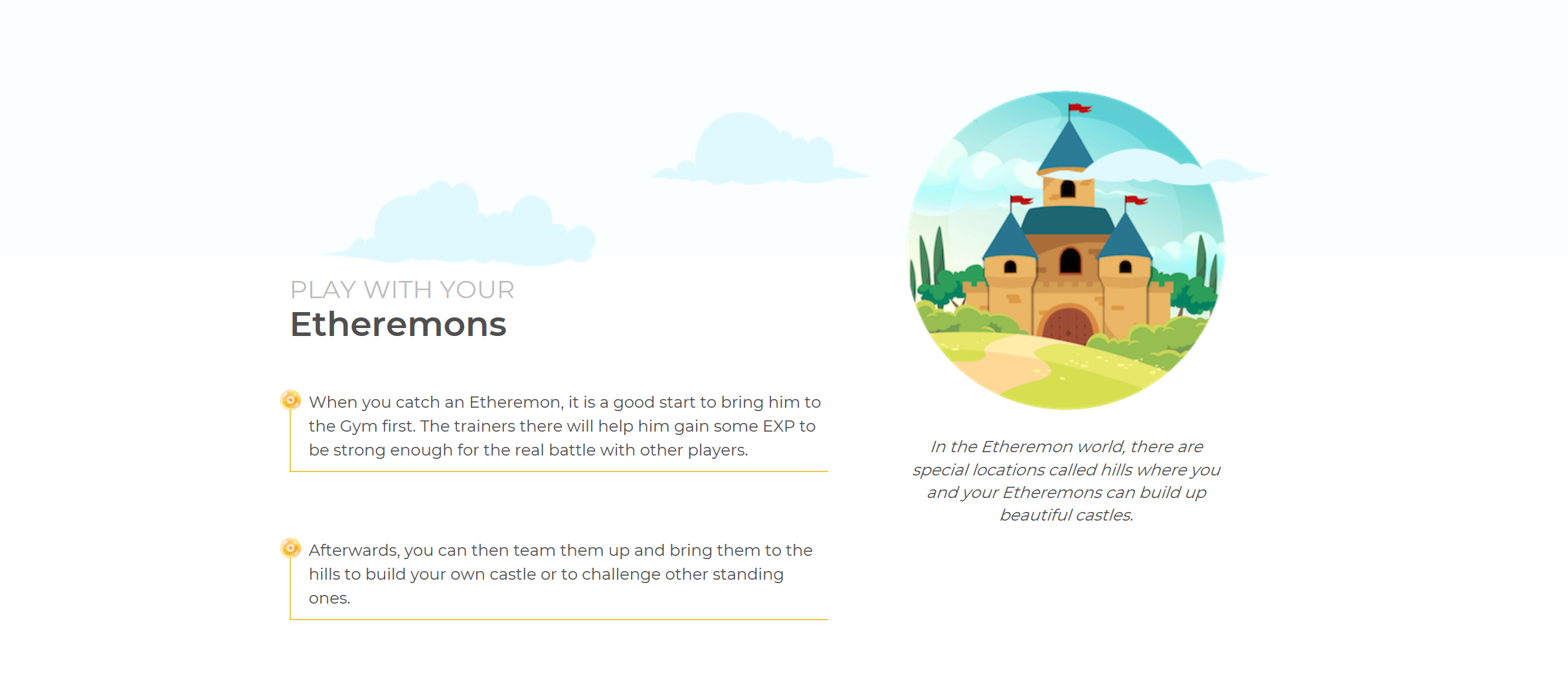 PLAY WITH YOUR
Etheremons

When you catch an Etheremon, it is a good start to bring him to the Gym first. The trainers there will help him gain some EXP to be strong enough for the real battle with other players.

Afterwards, you can then team them up and bring them to the hills to build your own castle or to challenge other standing ones.

In the Etheremon world, there are special locations called hills where you and your Etheremons can build up beautiful castles.